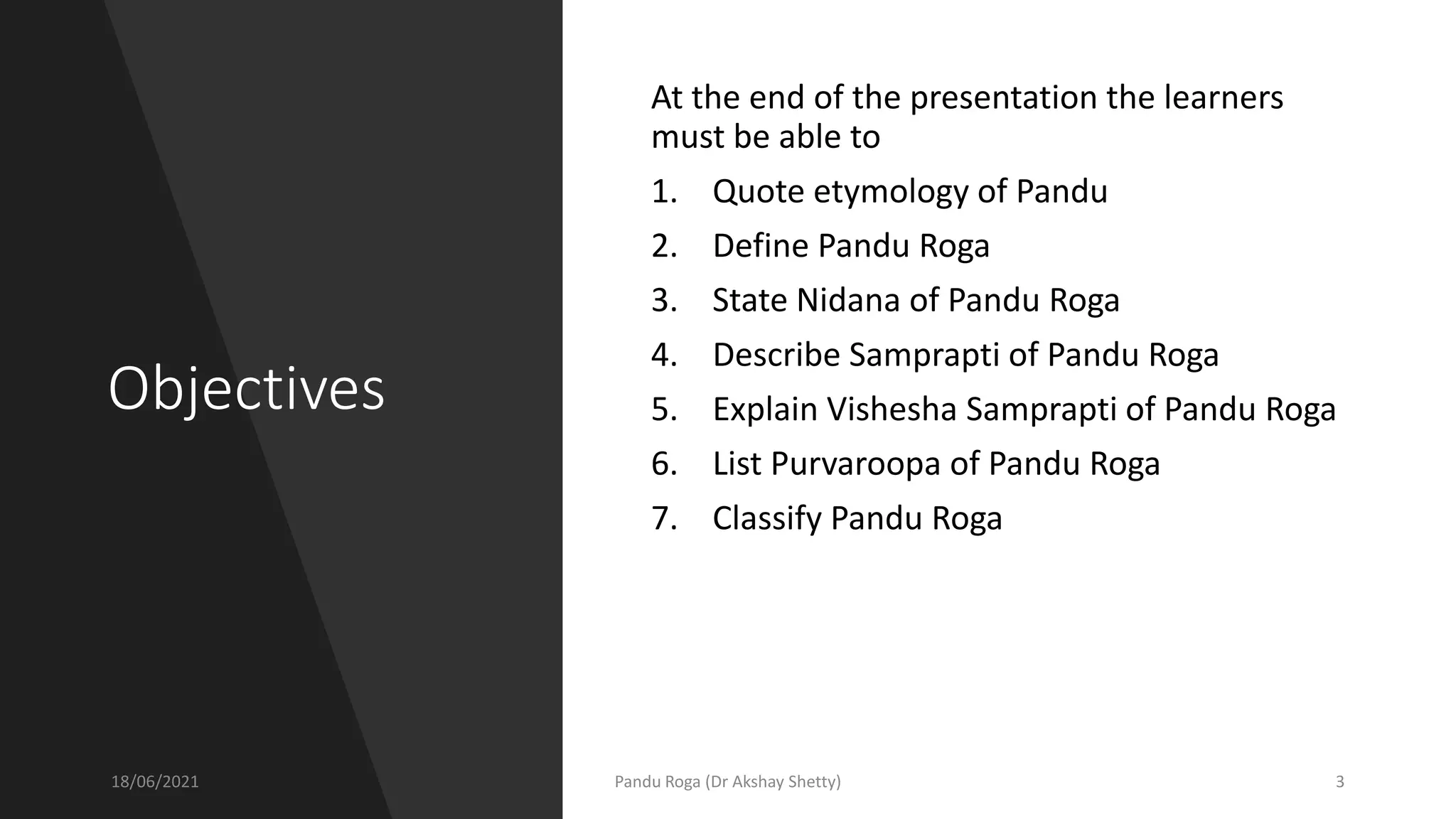 Objectives

At the end of the presentation the learners must be able to

1. Quote etymology of Pandu
2. Define Pandu Roga
3. State Nidana of Pandu Roga
4. Describe Samprapti of Pandu Roga
5. Explain Vishesha Samprapti of Pandu Roga
6. List Purvaroopa of Pandu Roga
7. Classify Pandu Roga

18/06/2021

Pandu Roga (Dr Akshay Shetty)

3